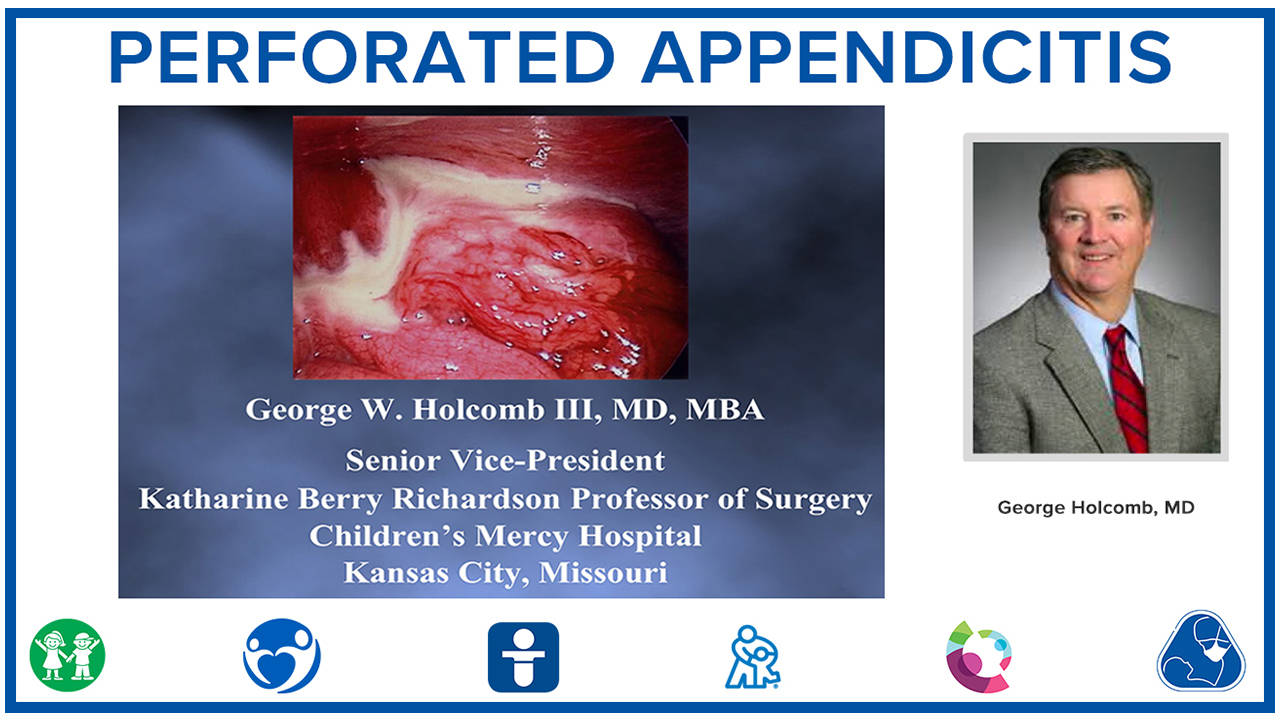 PERFORATED APPENDICITIS

George W. Holcomb III, MD, MBA

Senior Vice-President
Katharine Berry Richardson Professor of Surgery
Children's Mercy Hospital
Kansas City, Missouri

George Holcomb, MD